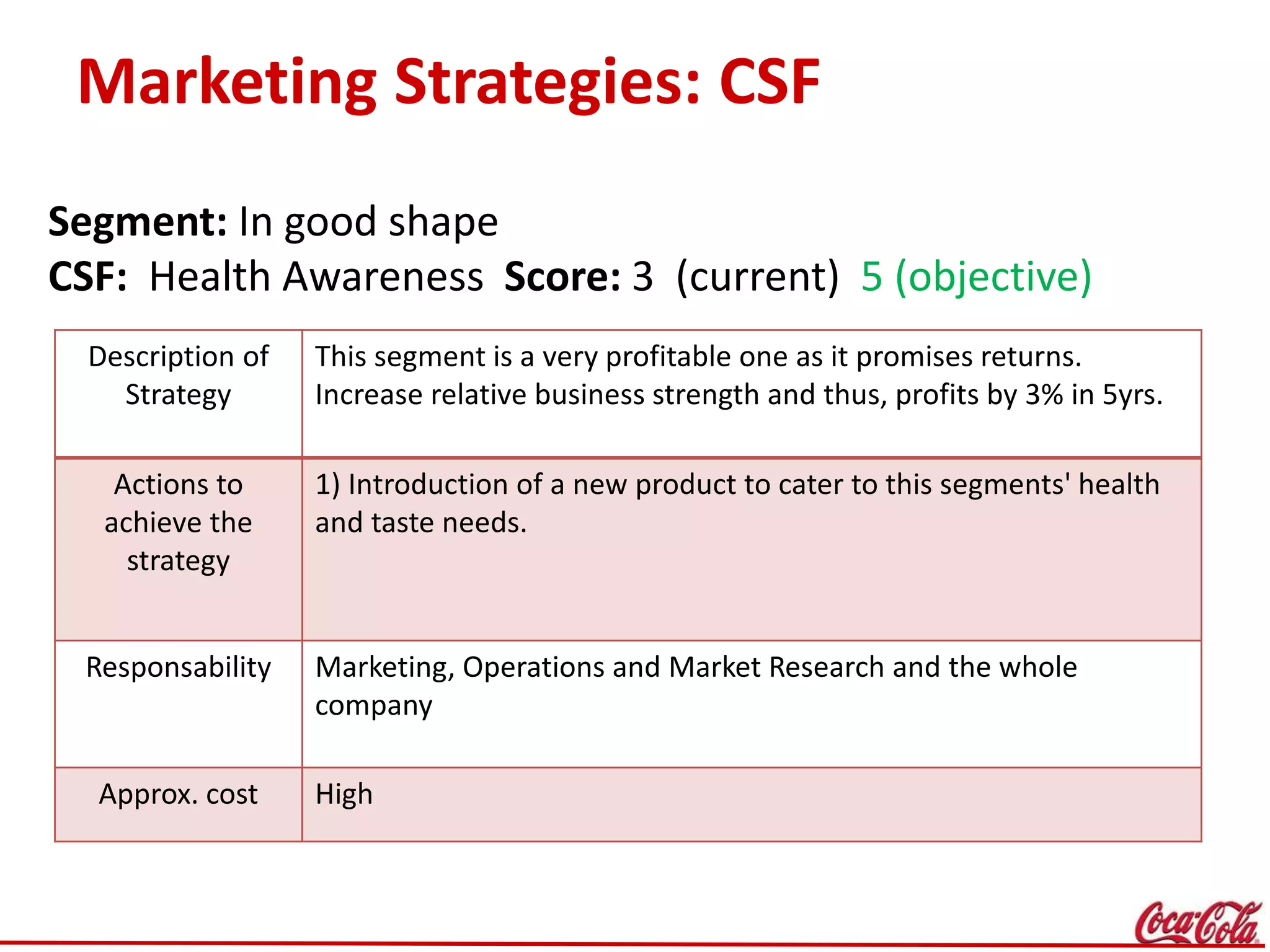 Marketing Strategies: CSF

Segment: In good shape
CSF: Health Awareness Score: 3 (current) 5 (objective)

| Description of Strategy | This segment is a very profitable one as it promises returns. Increase relative business strength and thus, profits by 3% in 5yrs. |
|---|---|
| Actions to achieve the strategy | 1) Introduction of a new product to cater to this segments' health and taste needs. |
| Responsability | Marketing, Operations and Market Research and the whole company |
| Approx. cost | High |

Coca-Cola